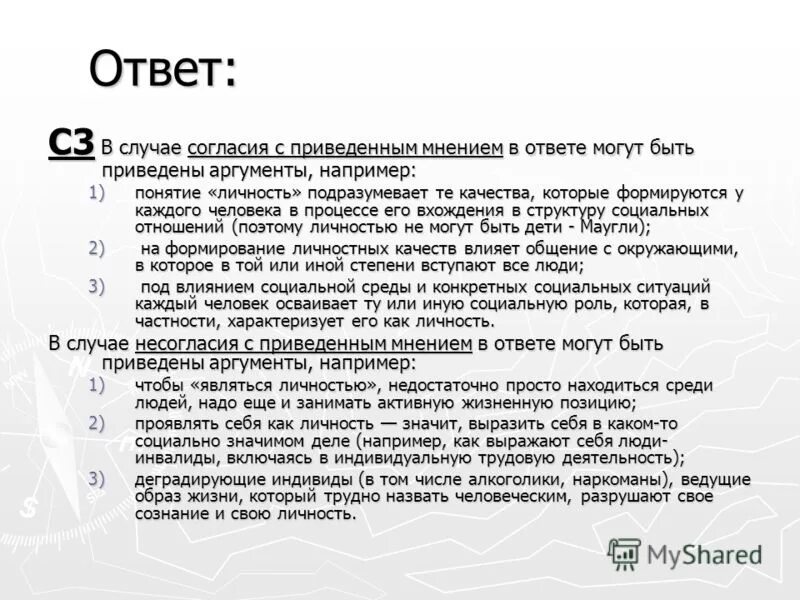 Ответ:

С3 В случае согласия с приведенным мнением в ответе могут быть приведены аргументы, например:

1) понятие «личность» подразумевает те качества, которые формируются у каждого человека в процессе его вхождения в структуру социальных отношений (поэтому личностью не могут быть дети - Маугли);

2) на формирование личностных качеств влияет общение с окружающими, в которое в той или иной степени вступают все люди;

3) под влиянием социальной среды и конкретных социальных ситуаций каждый человек осваивает ту или иную социальную роль, которая, в частности, характеризует его как личность.

В случае несогласия с приведенным мнением в ответе могут быть приведены аргументы, например:

1) чтобы «являться личностью», недостаточно просто находиться среди людей, надо еще и занимать активную жизненную позицию;

2) проявлять себя как личность — значит, выразить себя в каком-то социально значимом деле (например, как выражают себя люди-инвалиды, включаясь в индивидуальную трудовую деятельность);

3) деградирующие индивиды (в том числе алкоголики, наркоманы), ведущие образ жизни, который трудно назвать человеческим, разрушают свое сознание и свою личность.

MyShared